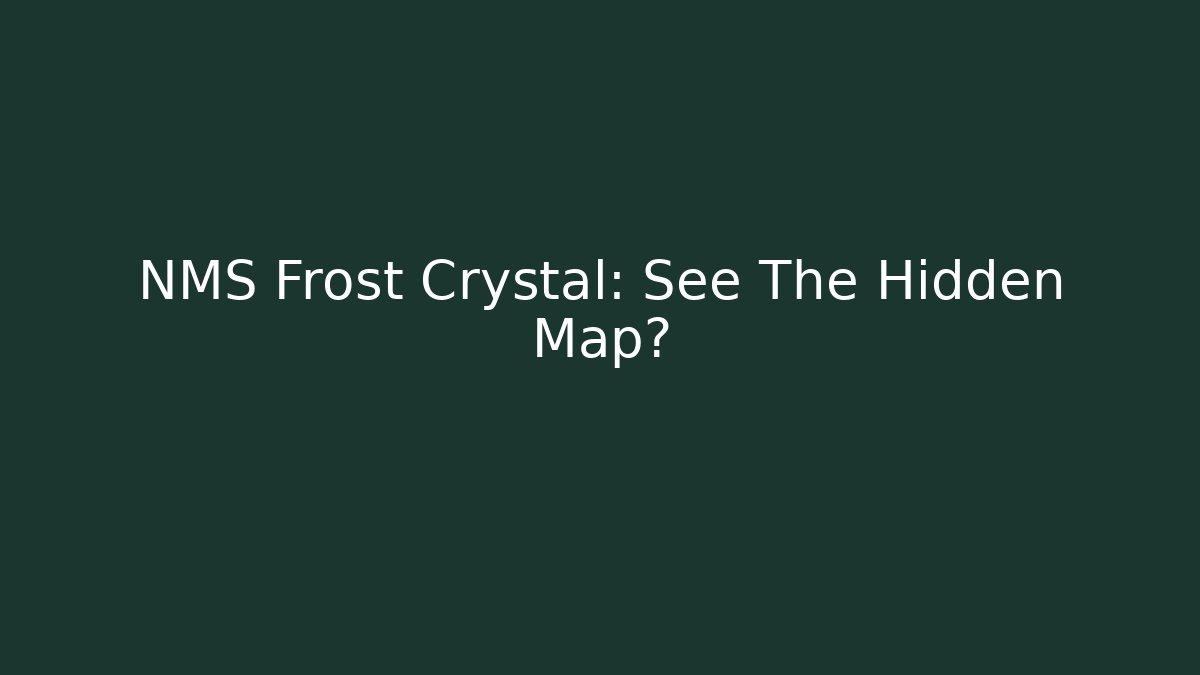 NMS Frost Crystal: See The Hidden Map?